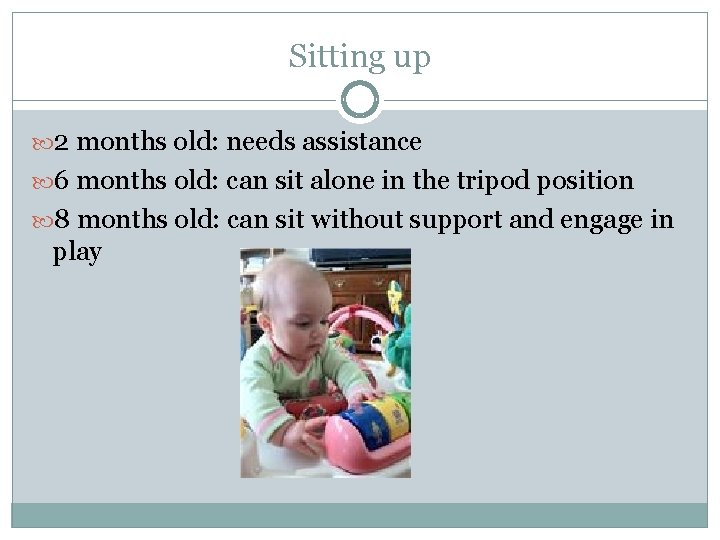 Sitting up

2 months old: needs assistance

6 months old: can sit alone in the tripod position

8 months old: can sit without support and engage in play